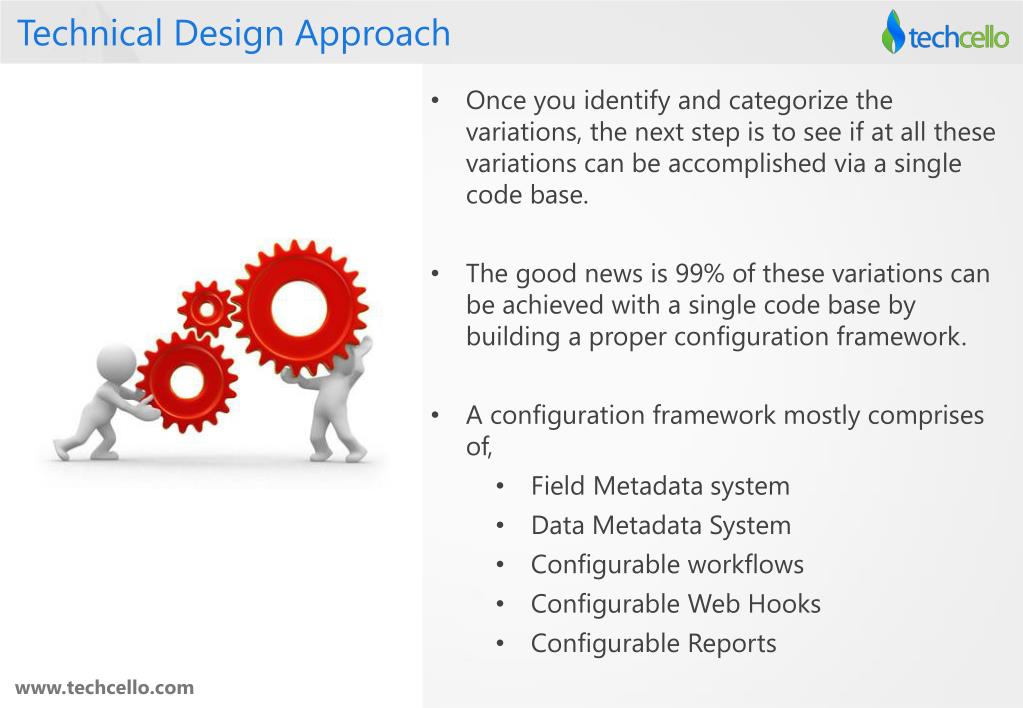 Technical Design Approach

techcello

• Once you identify and categorize the variations, the next step is to see if at all these variations can be accomplished via a single code base.

• The good news is 99% of these variations can be achieved with a single code base by building a proper configuration framework.

• A configuration framework mostly comprises of,
 • Field Metadata system
 • Data Metadata System
 • Configurable workflows
 • Configurable Web Hooks
 • Configurable Reports

www.techcello.com